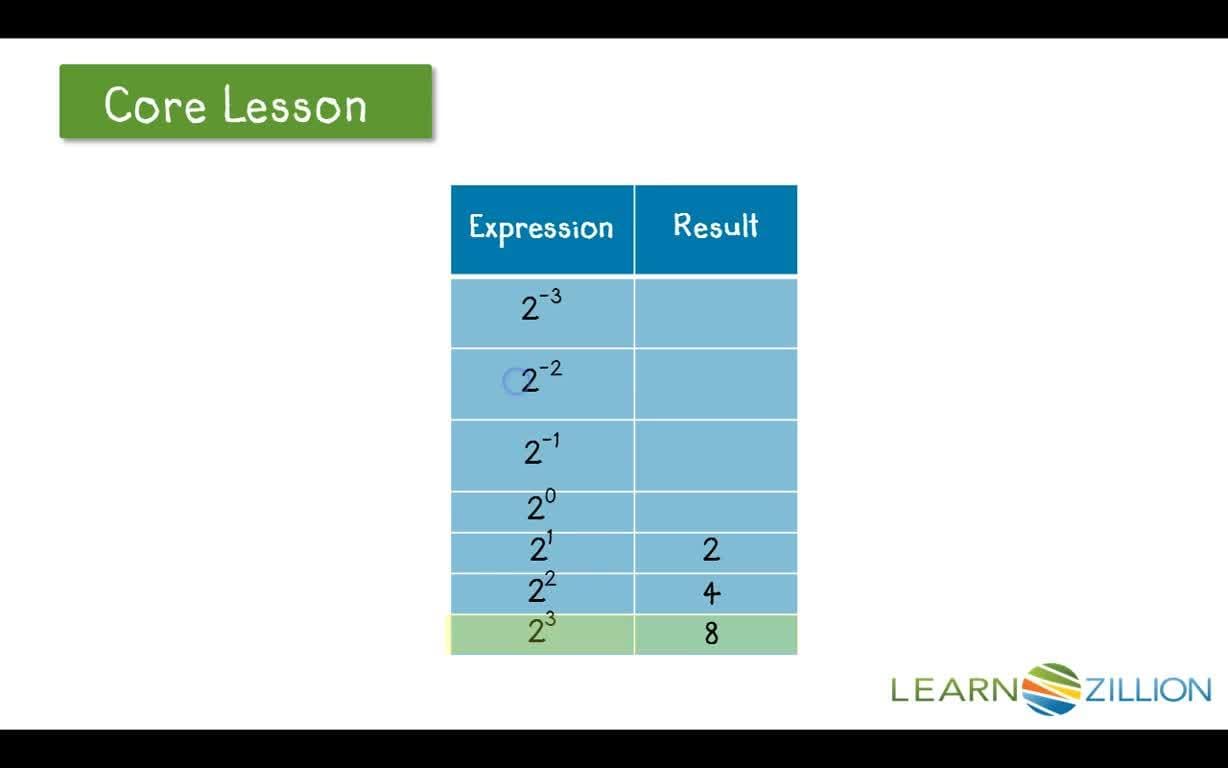 Core Lesson

| Expression | Result |
|---|---|
| $2^{-3}$ | |
| $2^{-2}$ | |
| $2^{-1}$ | |
| $2^{0}$ | |
| $2^{1}$ | 2 |
| $2^{2}$ | 4 |
| $2^{3}$ | 8 |

LEARNZILLION